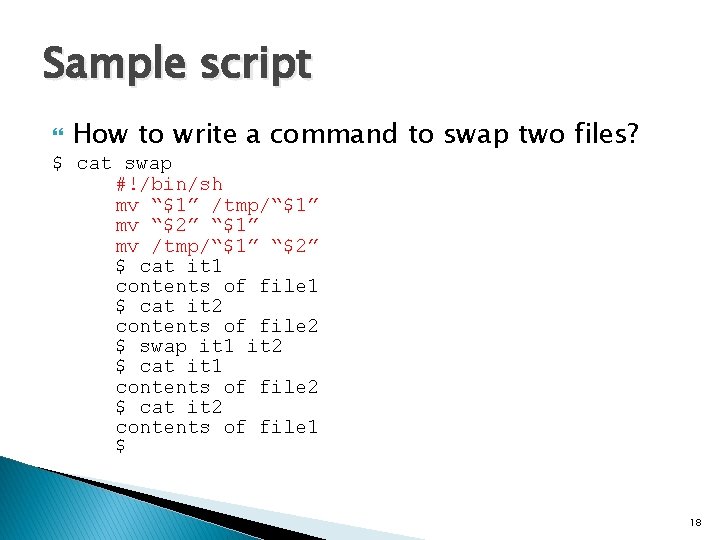 Sample script

How to write a command to swap two files?

$ cat swap
#!/bin/sh
mv “$1” /tmp/“$1”
mv “$2” “$1”
mv /tmp/“$1” “$2”
$ cat it1
contents of file1
$ cat it2
contents of file2
$ swap it1 it2
$ cat it1
contents of file2
$ cat it2
contents of file1
$

18